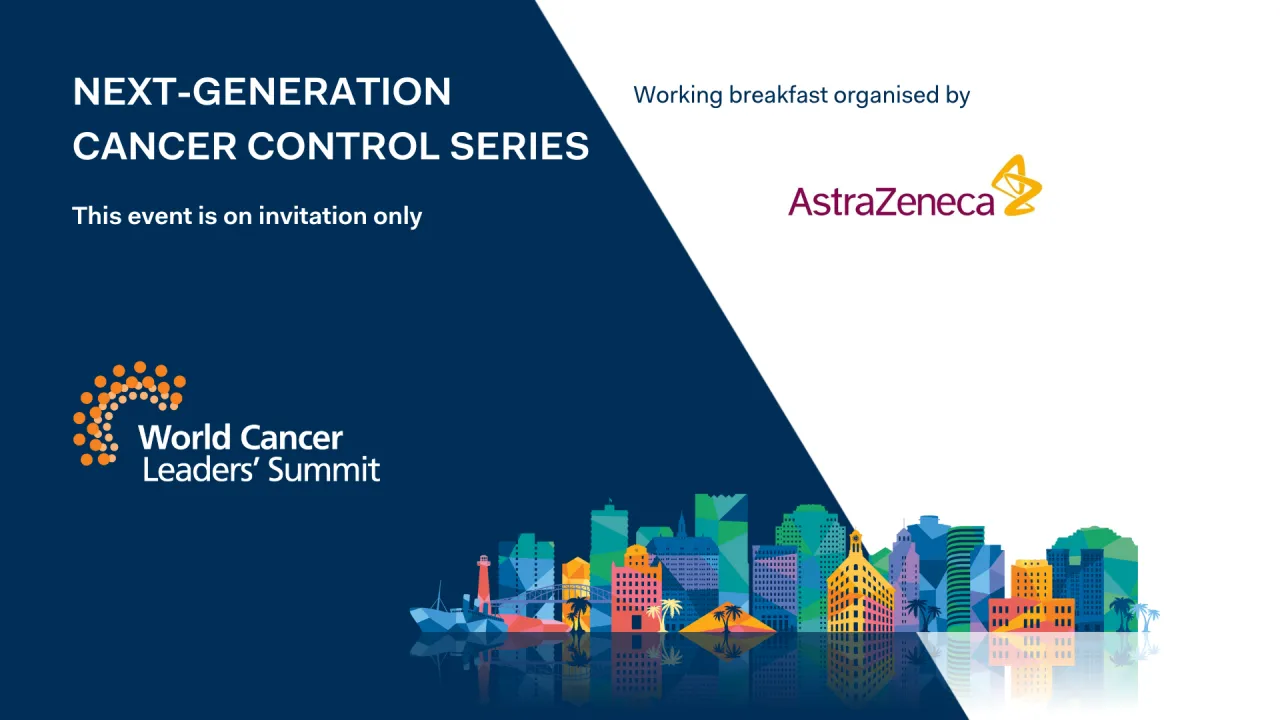 NEXT-GENERATION CANCER CONTROL SERIES

This event is on invitation only

World Cancer Leaders' Summit

Working breakfast organised by

AstraZeneca